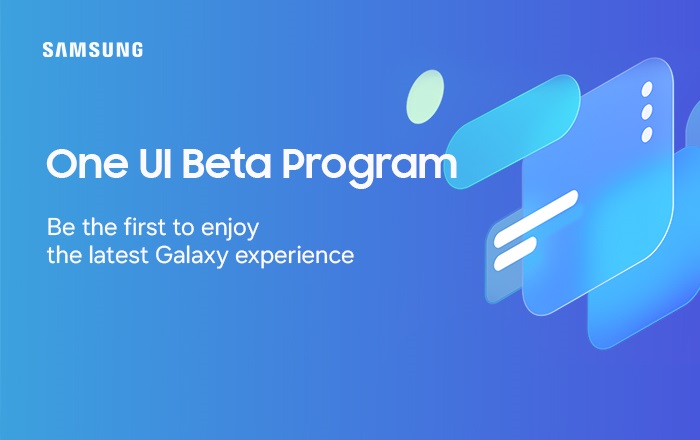 SAMSUNG

One UI Beta Program

Be the first to enjoy the latest Galaxy experience